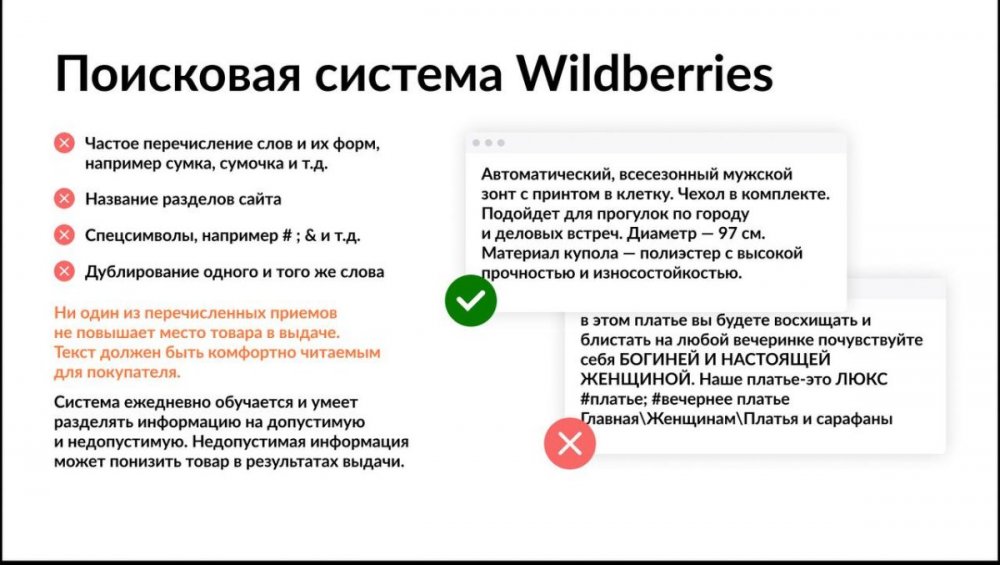 Поисковая система Wildberries

Частое перечисление слов и их форм, например сумка, сумочка и т.д.

Название разделов сайта

Спецсимволы, например # ; & и т.д.

Дублирование одного и того же слова

Ни один из перечисленных приемов не повышает место товара в выдаче. Текст должен быть комфортно читаемым для покупателя.

Система ежедневно обучается и умеет разделять информацию на допустимую и недопустимую. Недопустимая информация может понизить товар в результатах выдачи.

Автоматический, всесезонный мужской зонт с принтом в клетку. Чехол в комплекте. Подойдет для прогулок по городу и деловых встреч. Диаметр — 97 см. Материал купола — полиэстер с высокой прочностью и износостойкостью.

в этом платье вы будете восхищать и блистать на любой вечеринке почувствуйте себя БОГИНЕЙ И НАСТОЯЩЕЙ ЖЕНЩИНОЙ. Наше платье-это ЛЮКС #платье; #вечернее платье Главная\Женщинам\Платья и сарафаны